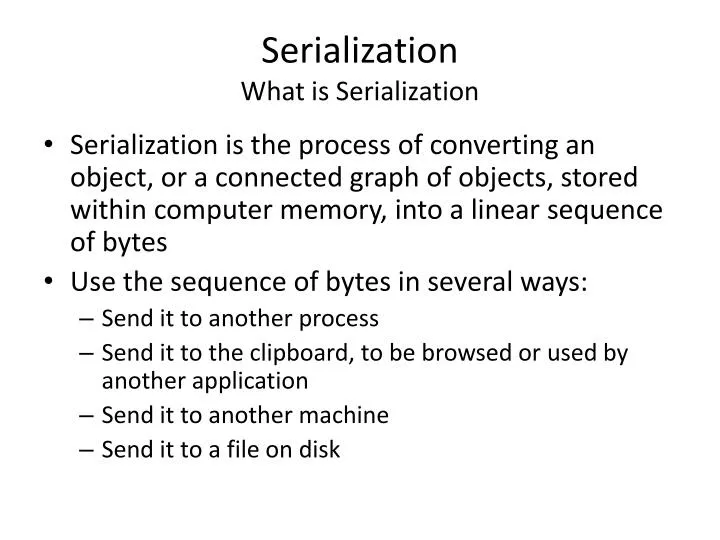 Serialization
What is Serialization

• Serialization is the process of converting an object, or a connected graph of objects, stored within computer memory, into a linear sequence of bytes
• Use the sequence of bytes in several ways:
– Send it to another process
– Send it to the clipboard, to be browsed or used by another application
– Send it to another machine
– Send it to a file on disk